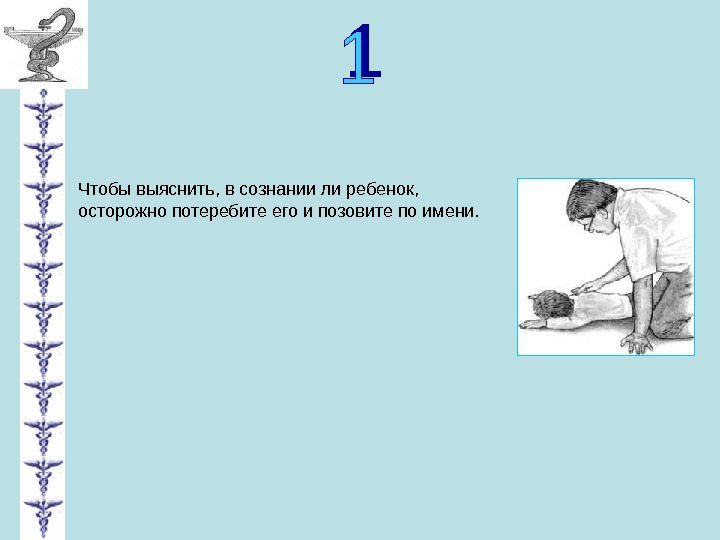 1

Чтобы выяснить, в сознании ли ребенок, осторожно потеребите его и позовите по имени.